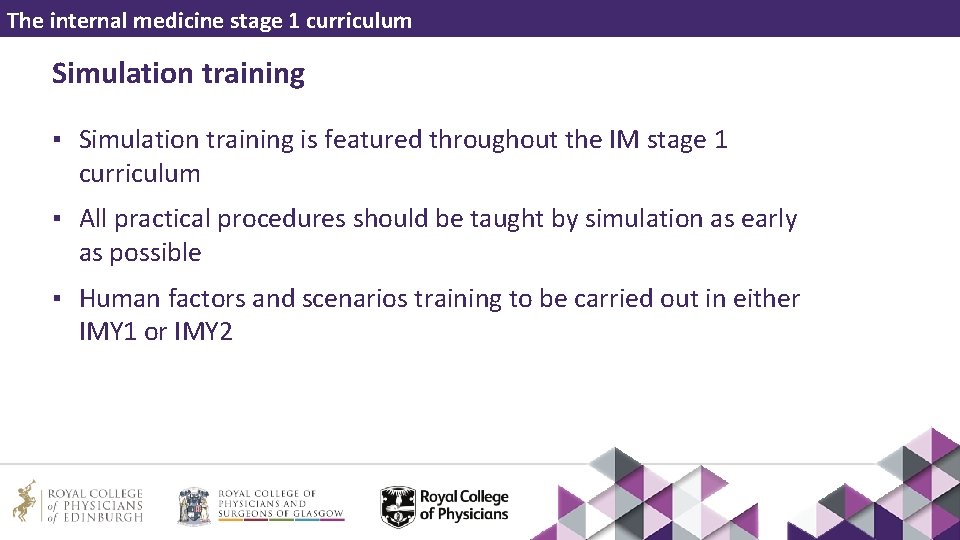 The internal medicine stage 1 curriculum

Simulation training

▪ Simulation training is featured throughout the IM stage 1 curriculum

▪ All practical procedures should be taught by simulation as early as possible

▪ Human factors and scenarios training to be carried out in either IMY1 or IMY2

ROYAL COLLEGE of PHYSICIANS of EDINBURGH

ROYAL COLLEGE OF PHYSICIANS AND SURGEONS OF GLASGOW

Royal College of Physicians